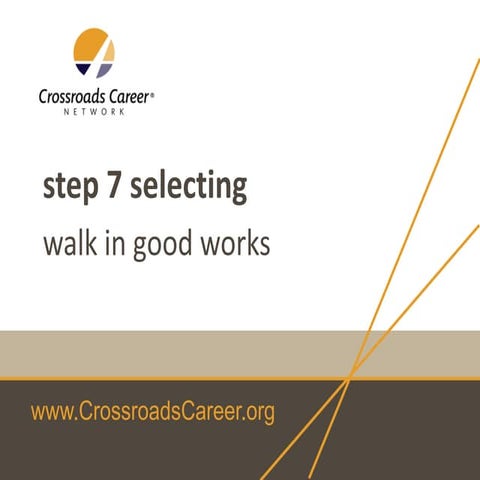 Crossroads Career®
NETWORK

step 7 selecting

walk in good works

www.CrossroadsCareer.org